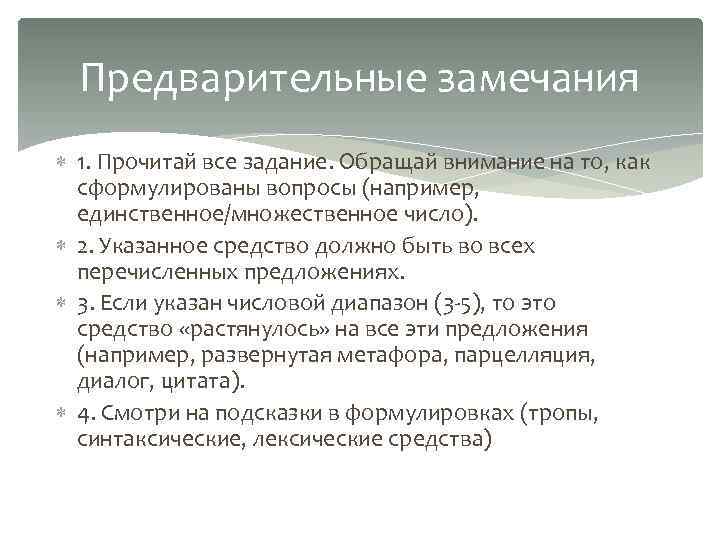 Предварительные замечания

1. Прочитай все задание. Обращай внимание на то, как сформулированы вопросы (например, единственное/множественное число).

2. Указанное средство должно быть во всех перечисленных предложениях.

3. Если указан числовой диапазон (3-5), то это средство «растянулось» на все эти предложения (например, развернутая метафора, парцелляция, диалог, цитата).

4. Смотри на подсказки в формулировках (тропы, синтаксические, лексические средства)